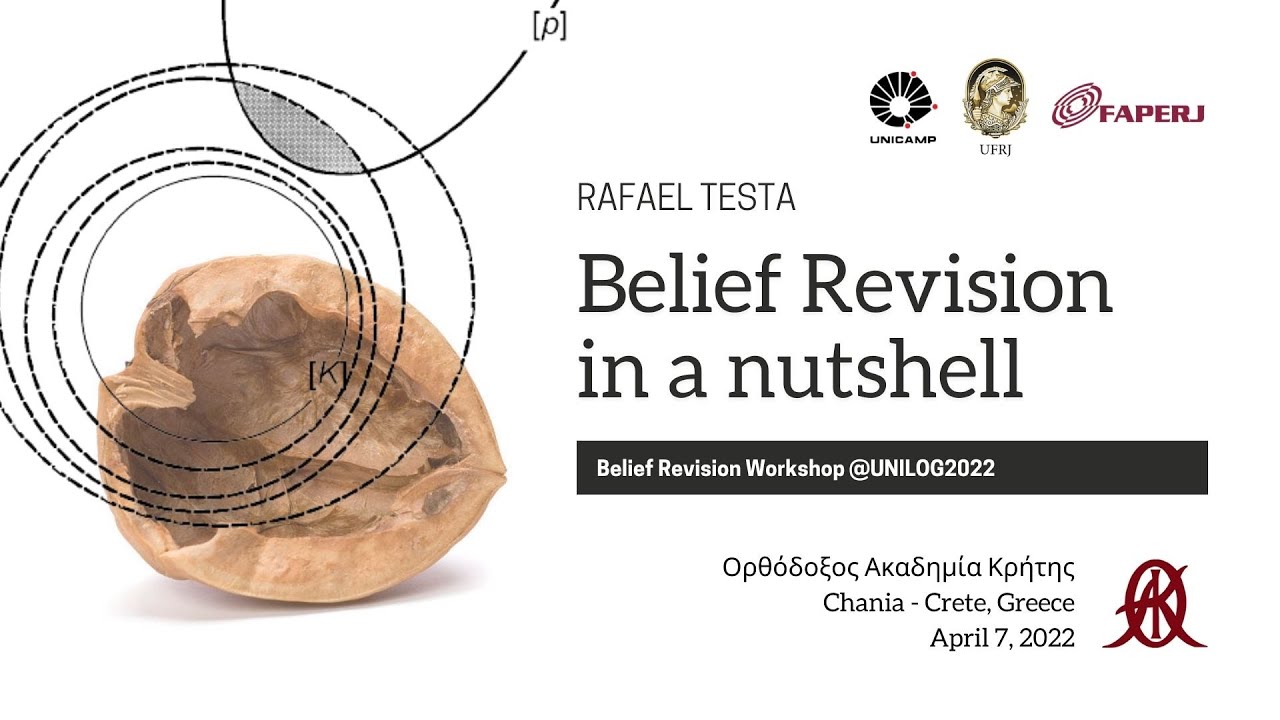 [p]

[K]

UNICAMP

UFRJ

FAPERJ

RAFAEL TESTA

Belief Revision in a nutshell

Belief Revision Workshop @UNILOG2022

Ορθόδοξος Ακαδημία Κρήτης
Chania - Crete, Greece
April 7, 2022